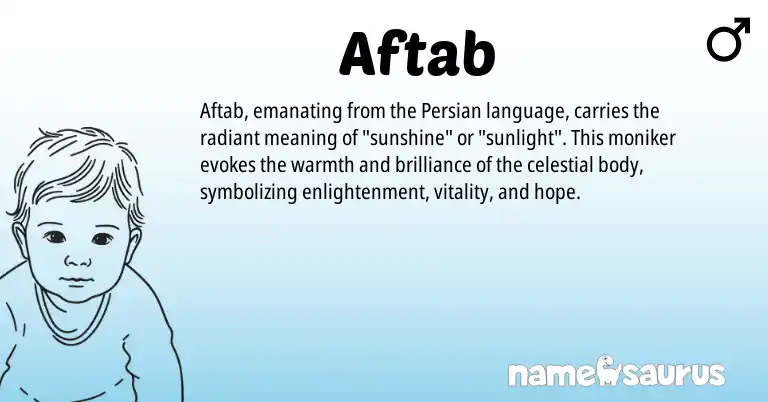 Aftab

♂

Aftab, emanating from the Persian language, carries the radiant meaning of "sunshine" or "sunlight". This moniker evokes the warmth and brilliance of the celestial body, symbolizing enlightenment, vitality, and hope.

namesaurus